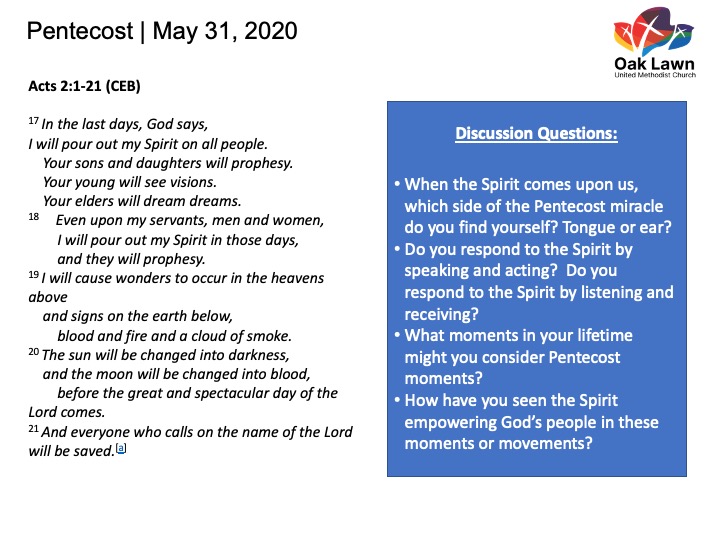 Pentecost | May 31, 2020

Oak Lawn
United Methodist Church

Acts 2:1-21 (CEB)

$^{17}$ In the last days, God says,
I will pour out my Spirit on all people.
Your sons and daughters will prophesy.
Your young will see visions.
Your elders will dream dreams.
$^{18}$ Even upon my servants, men and women,
I will pour out my Spirit in those days,
and they will prophesy.
$^{19}$ I will cause wonders to occur in the heavens above
and signs on the earth below,
blood and fire and a cloud of smoke.
$^{20}$ The sun will be changed into darkness,
and the moon will be changed into blood,
before the great and spectacular day of the Lord comes.
$^{21}$ And everyone who calls on the name of the Lord will be saved.[a]

Discussion Questions:

• When the Spirit comes upon us, which side of the Pentecost miracle do you find yourself? Tongue or ear?
• Do you respond to the Spirit by speaking and acting? Do you respond to the Spirit by listening and receiving?
• What moments in your lifetime might you consider Pentecost moments?
• How have you seen the Spirit empowering God's people in these moments or movements?